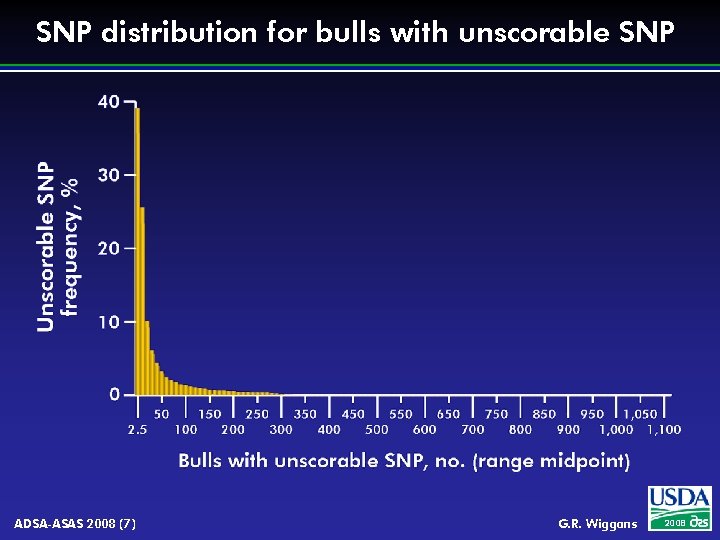 SNP distribution for bulls with unscorable SNP

Unscorable SNP frequency, %

40
30
20
10
0

50 150 250 350 450 550 650 750 850 950 1,050
2.5 100 200 300 400 500 600 700 800 900 1,000 1,100

Bulls with unscorable SNP, no. (range midpoint)

ADSA-ASAS 2008 (7)

G.R. Wiggans

USDA
2008